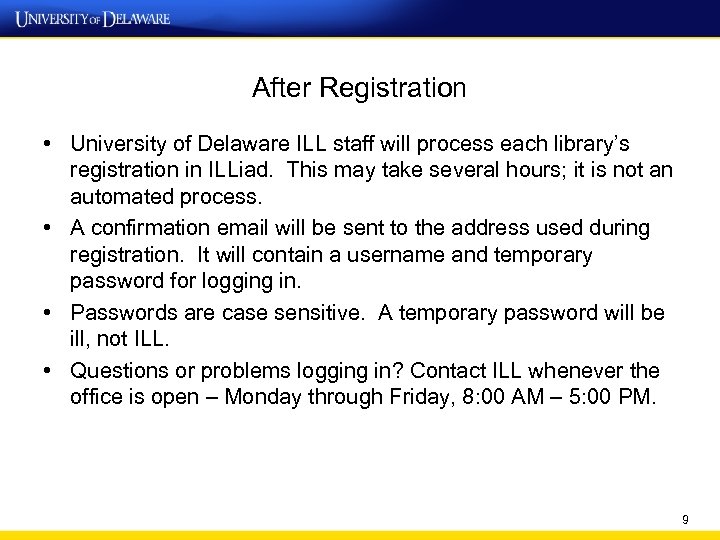 UNIVERSITY OF DELAWARE

After Registration

• University of Delaware ILL staff will process each library's registration in ILLiad. This may take several hours; it is not an automated process.

• A confirmation email will be sent to the address used during registration. It will contain a username and temporary password for logging in.

• Passwords are case sensitive. A temporary password will be ill, not ILL.

• Questions or problems logging in? Contact ILL whenever the office is open – Monday through Friday, 8:00 AM – 5:00 PM.

9